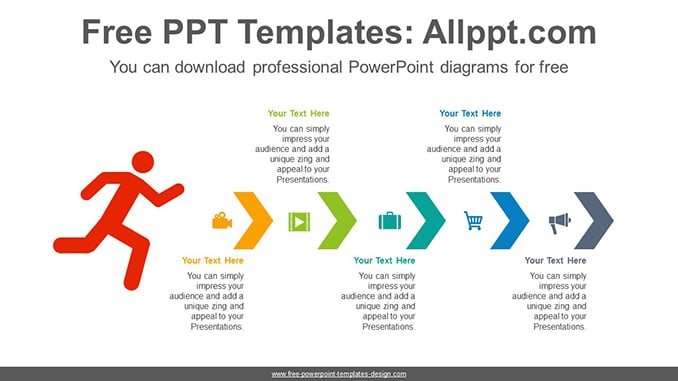 Free PPT Templates: Allppt.com

You can download professional PowerPoint diagrams for free

Your Text Here

You can simply impress your audience and add a unique zing and appeal to your Presentations.

Your Text Here

You can simply impress your audience and add a unique zing and appeal to your Presentations.

Your Text Here

You can simply impress your audience and add a unique zing and appeal to your Presentations.

Your Text Here

You can simply impress your audience and add a unique zing and appeal to your Presentations.

Your Text Here

You can simply impress your audience and add a unique zing and appeal to your Presentations.

www.free-powerpoint-templates-design.com